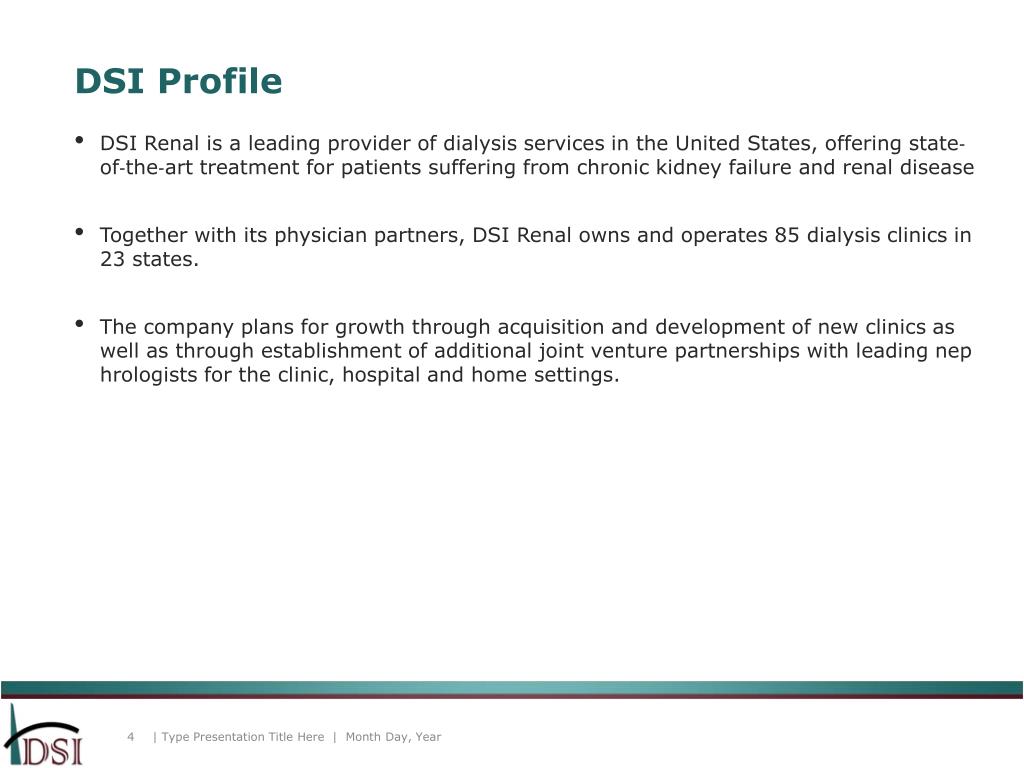 DSI Profile

• DSI Renal is a leading provider of dialysis services in the United States, offering state-of-the-art treatment for patients suffering from chronic kidney failure and renal disease

• Together with its physician partners, DSI Renal owns and operates 85 dialysis clinics in 23 states.

• The company plans for growth through acquisition and development of new clinics as well as through establishment of additional joint venture partnerships with leading nep hrologists for the clinic, hospital and home settings.

DSI

4 | Type Presentation Title Here | Month Day, Year